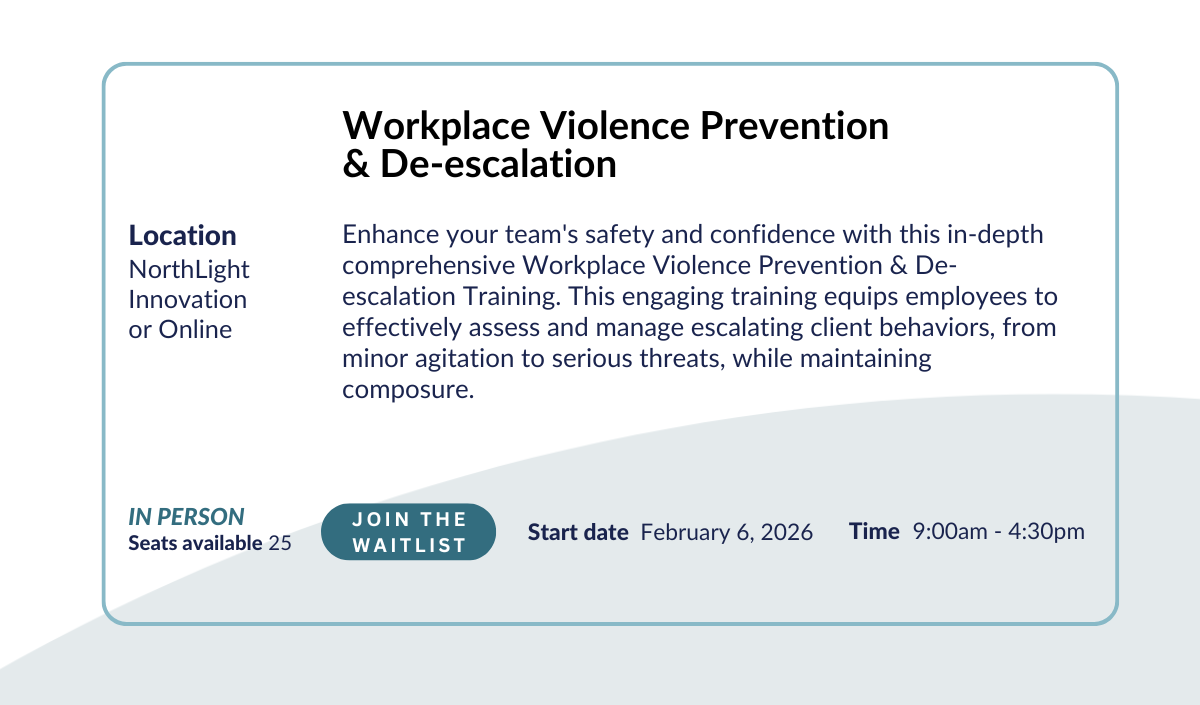 Workplace Violence Prevention & De-escalation

Location
NorthLight Innovation or Online

Enhance your team's safety and confidence with this in-depth comprehensive Workplace Violence Prevention & De-escalation Training. This engaging training equips employees to effectively assess and manage escalating client behaviors, from minor agitation to serious threats, while maintaining composure.

IN PERSON
Seats available 25

JOIN THE WAITLIST

Start date February 6, 2026

Time 9:00am - 4:30pm